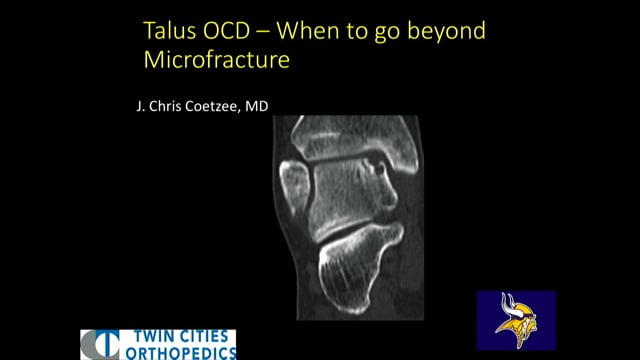 Talus OCD – When to go beyond Microfracture

J. Chris Coetzee, MD

TWIN CITIES ORTHOPEDICS